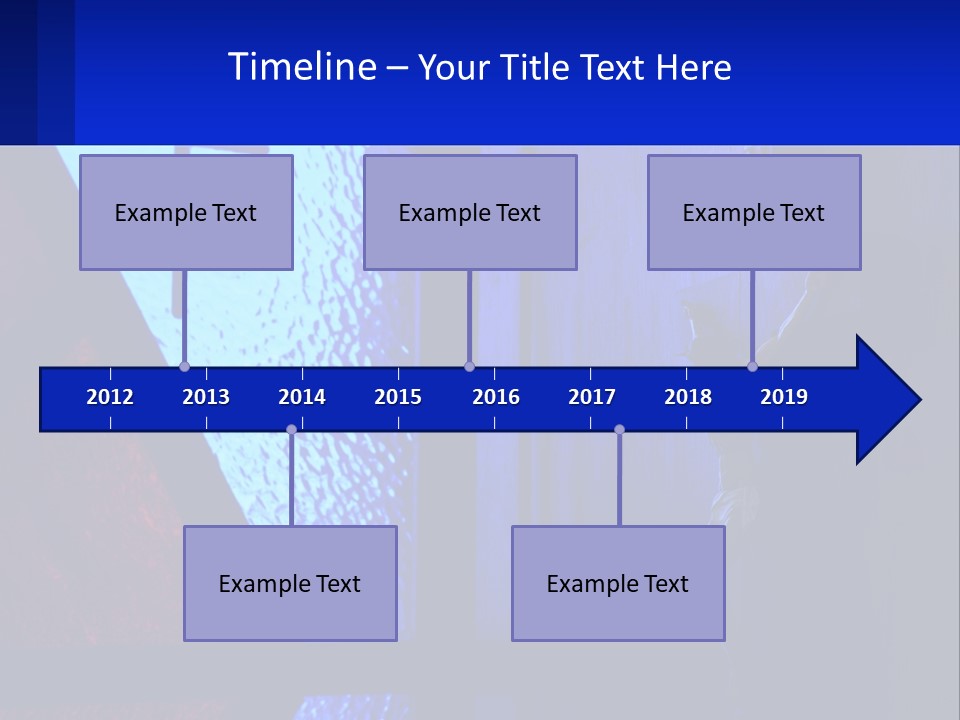 Timeline – Your Title Text Here

Example Text

Example Text

Example Text

2012 2013 2014 2015 2016 2017 2018 2019

Example Text

Example Text